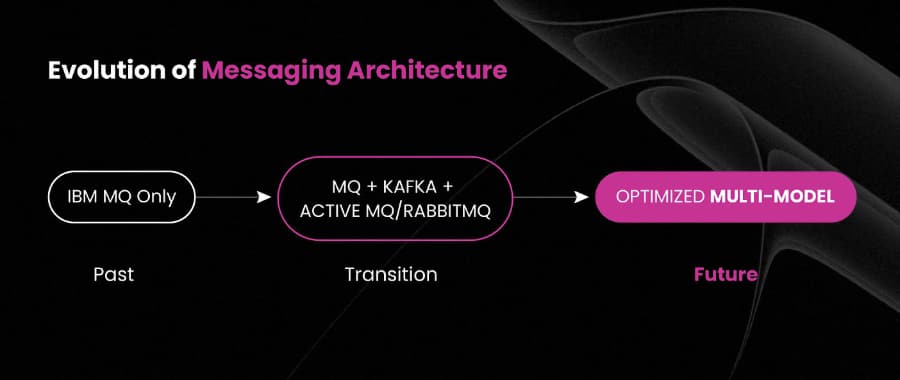 Evolution of Messaging Architecture

IBM MQ Only

MQ + KAFKA + ACTIVE MQ/RABBITMQ

OPTIMIZED MULTI-MODEL

Past

Transition

Future